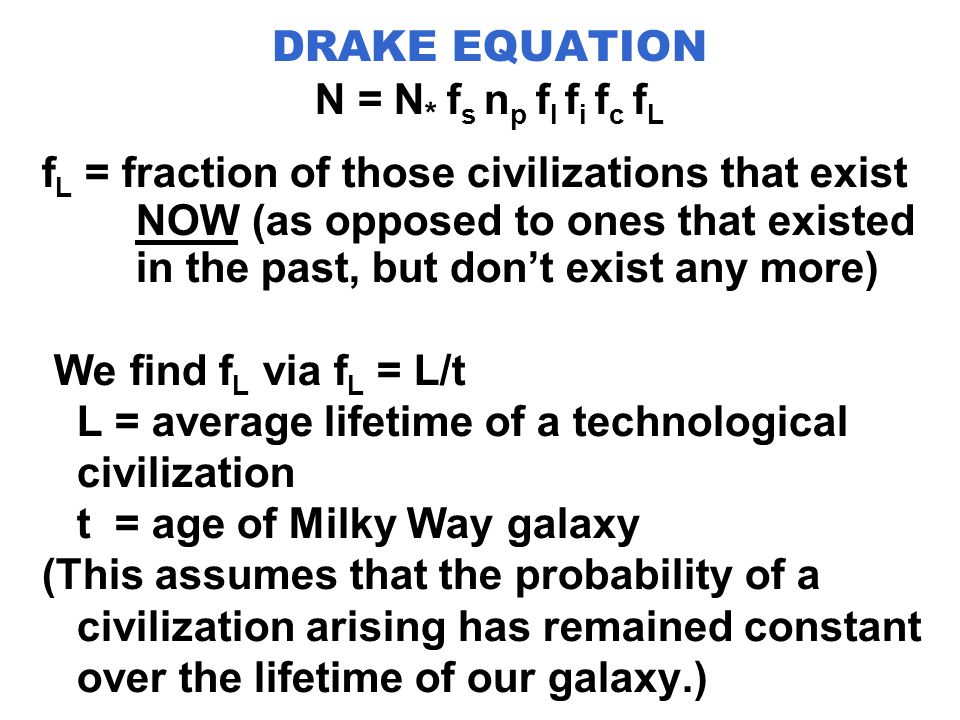 DRAKE EQUATION

$N = N_* f_s n_p f_l f_i f_c f_L$

$f_L$ = fraction of those civilizations that exist NOW (as opposed to ones that existed in the past, but don't exist any more)

We find $f_L$ via $f_L = L/t$

L = average lifetime of a technological civilization

t = age of Milky Way galaxy

(This assumes that the probability of a civilization arising has remained constant over the lifetime of our galaxy.)